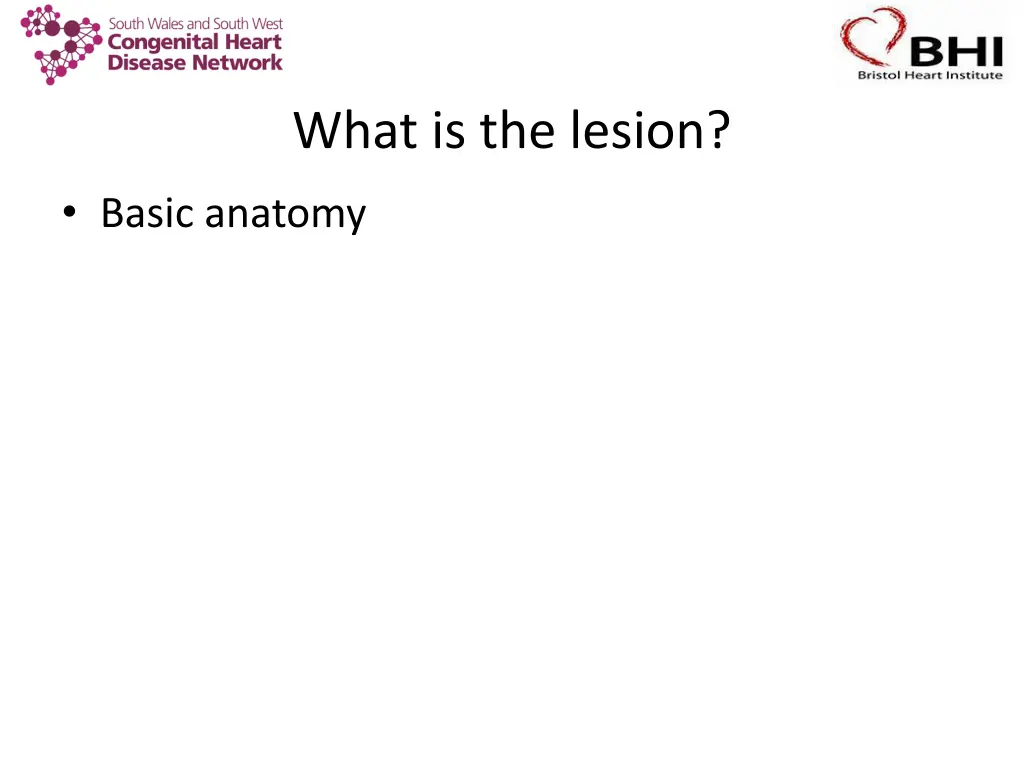 South Wales and South West
Congenital Heart
Disease Network

BHI
Bristol Heart Institute

What is the lesion?

• Basic anatomy